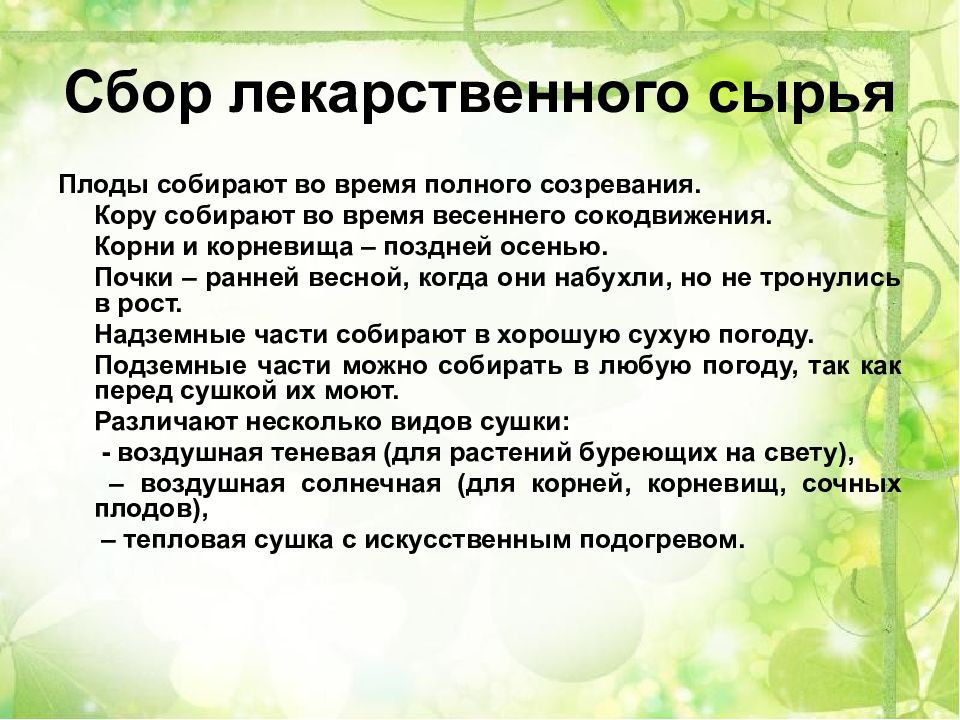 Сбор лекарственного сырья

Плоды собирают во время полного созревания.

Кору собирают во время весеннего сокодвижения.

Корни и корневища – поздней осенью.

Почки – ранней весной, когда они набухли, но не тронулись в рост.

Надземные части собирают в хорошую сухую погоду.

Подземные части можно собирать в любую погоду, так как перед сушкой их моют.

Различают несколько видов сушки:

- воздушная теневая (для растений буреющих на свету),

– воздушная солнечная (для корней, корневищ, сочных плодов),

– тепловая сушка с искусственным подогревом.